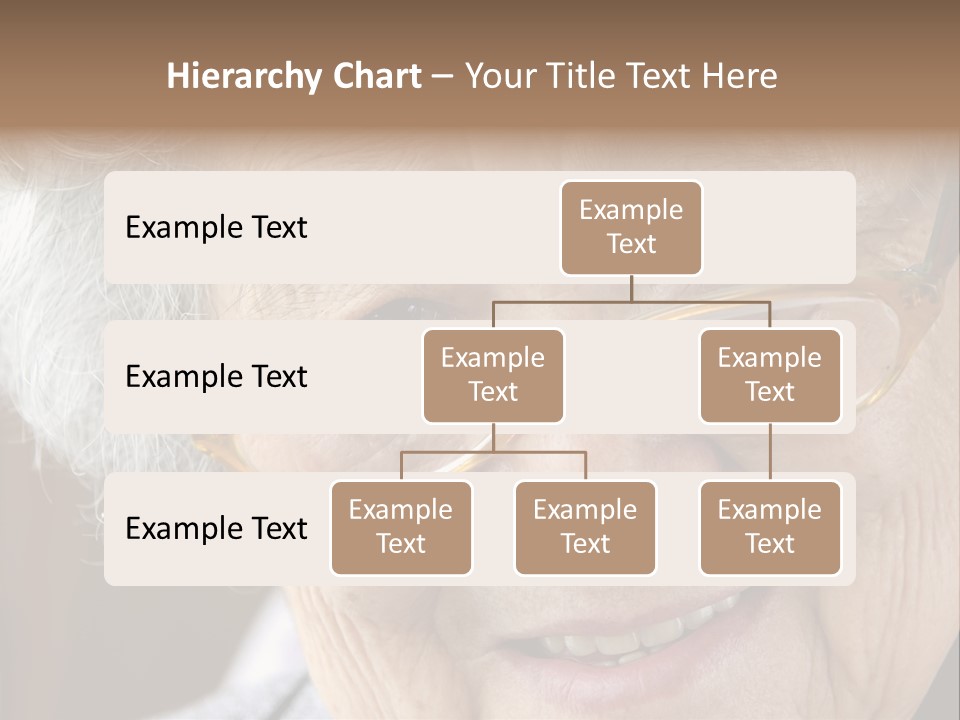 Hierarchy Chart – Your Title Text Here

Example Text

Example Text

Example Text

Example Text

Example Text

Example Text

Example Text

Example Text

Example Text